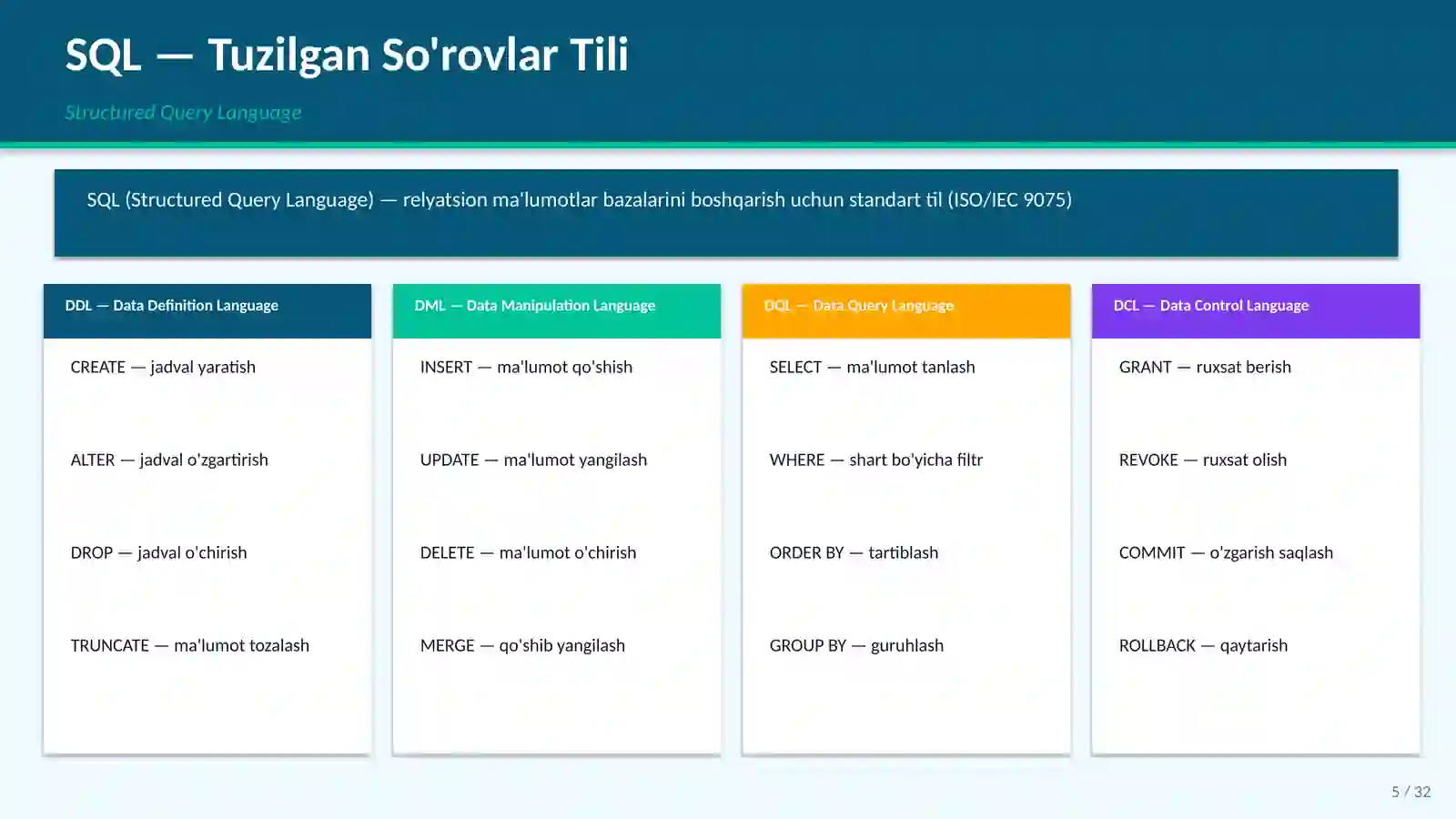 SQL — Tuzilgan So'rovlar Tili

Structured Query Language

SQL (Structured Query Language) — relyatsion ma'lumotlar bazalarini boshqarish uchun standart til (ISO/IEC 9075)

DDL — Data Definition Language

CREATE — jadval yaratish

ALTER — jadval o'zgartirish

DROP — jadval o'chirish

TRUNCATE — ma'lumot tozalash

DML — Data Manipulation Language

INSERT — ma'lumot qo'shish

UPDATE — ma'lumot yangilash

DELETE — ma'lumot o'chirish

MERGE — qo'shib yangilash

DQL — Data Query Language

SELECT — ma'lumot tanlash

WHERE — shart bo'yicha filtr

ORDER BY — tartiblash

GROUP BY — guruhlash

DCL — Data Control Language

GRANT — ruxsat berish

REVOKE — ruxsat olish

COMMIT — o'zgarish saqlash

ROLLBACK — qaytarish

5 / 32